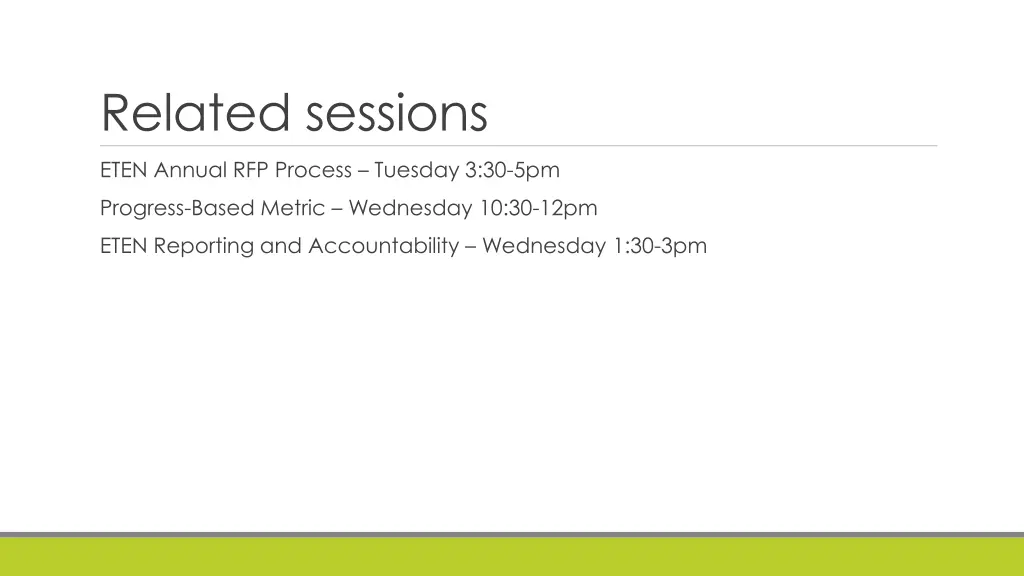 Related sessions

ETEN Annual RFP Process – Tuesday 3:30-5pm

Progress-Based Metric – Wednesday 10:30-12pm

ETEN Reporting and Accountability – Wednesday 1:30-3pm